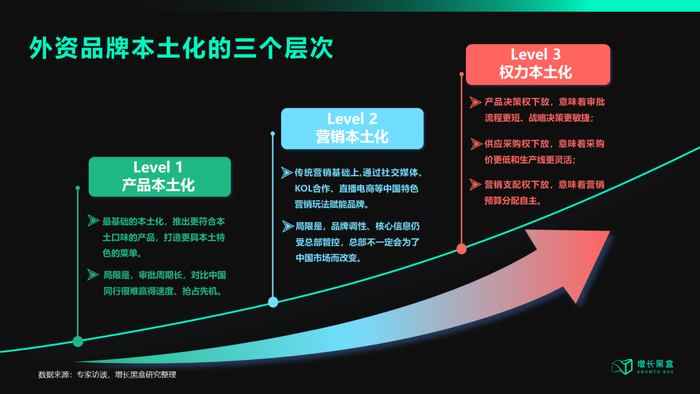 外资品牌本土化的三个层次

Level 1
产品本土化

最基础的本土化，推出更符合本土口味的产品，打造更具本土特色的菜单。

局限是，审批周期长，对比中国同行很难赢得速度、抢占先机。

Level 2
营销本土化

传统营销基础上,通过社交媒体、KOL合作、直播电商等中国特色营销玩法赋能品牌。

局限是，品牌调性、核心信息仍受总部管控，总部不一定会为了中国市场而改变。

Level 3
权力本土化

产品决策权下放，意味着审批流程更短、战略决策更敏捷；

供应采购权下放，意味着采购价更低和生产线更灵活；

营销支配权下放，意味着营销预算分配自主。

数据来源：专家访谈，增长黑盒研究整理

增长黑盒
GROWTH BOX